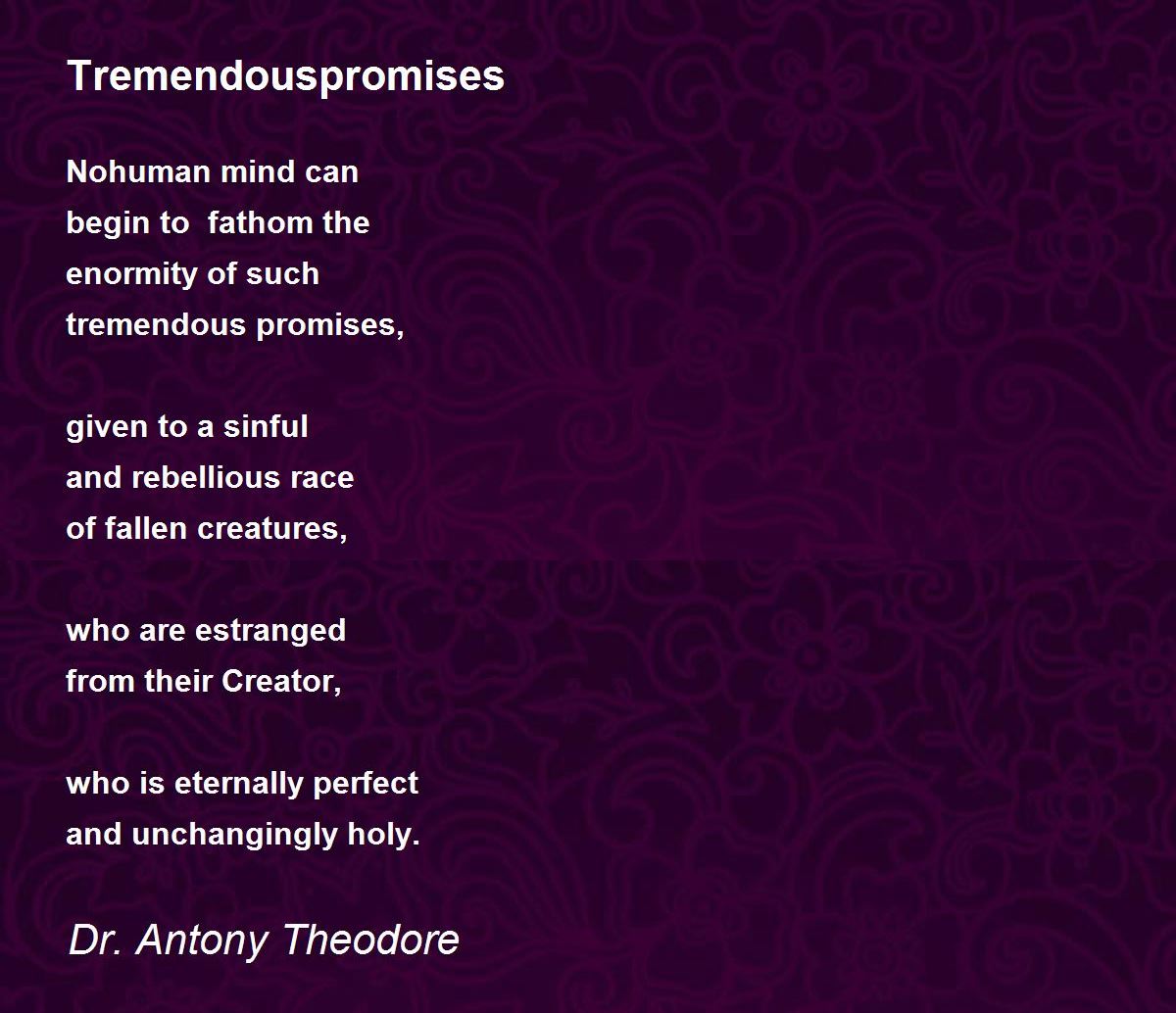 Tremendouspromises

Nohuman mind can
begin to fathom the
enormity of such
tremendous promises,

given to a sinful
and rebellious race
of fallen creatures,

who are estranged
from their Creator,

who is eternally perfect
and unchangingly holy.

Dr. Antony Theodore